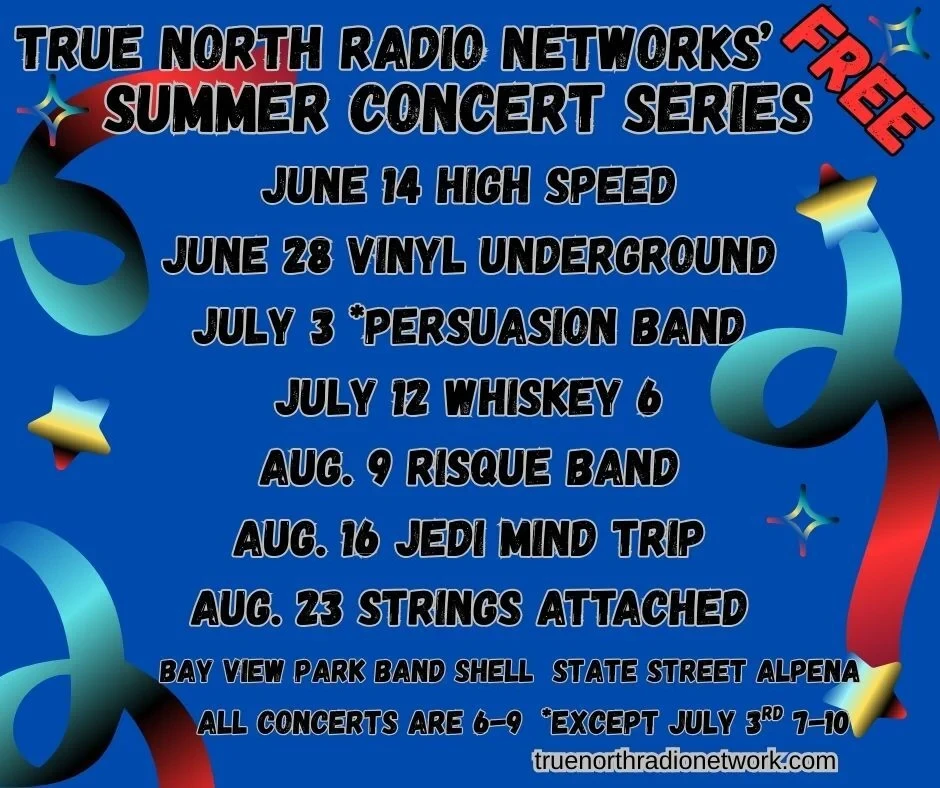 TRUE NORTH RADIO NETWORKS' SUMMER CONCERT SERIES

FREE

JUNE 14 HIGH SPEED

JUNE 28 VINYL UNDERGROUND

JULY 3 *PERSUASION BAND

JULY 12 WHISKEY 6

AUG. 9 RISQUE BAND

AUG. 16 JEDI MIND TRIP

AUG. 23 STRINGS ATTACHED

BAY VIEW PARK BAND SHELL STATE STREET ALPENA

ALL CONCERTS ARE 6-9 *EXCEPT JULY 3$^{RD}$ 7-10

truenorthradionetwork.com